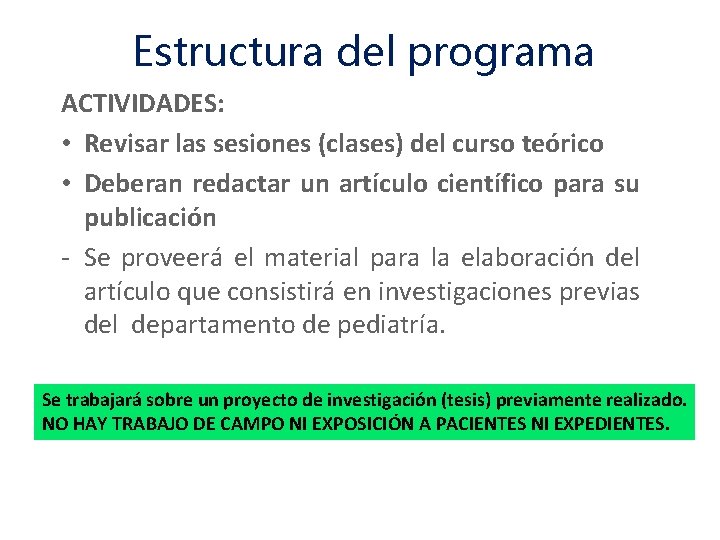 Estructura del programa

ACTIVIDADES:

• Revisar las sesiones (clases) del curso teórico

• Deberan redactar un artículo científico para su publicación

- Se proveerá el material para la elaboración del artículo que consistirá en investigaciones previas del departamento de pediatría.

Se trabajará sobre un proyecto de investigación (tesis) previamente realizado. NO HAY TRABAJO DE CAMPO NI EXPOSICIÓN A PACIENTES NI EXPEDIENTES.